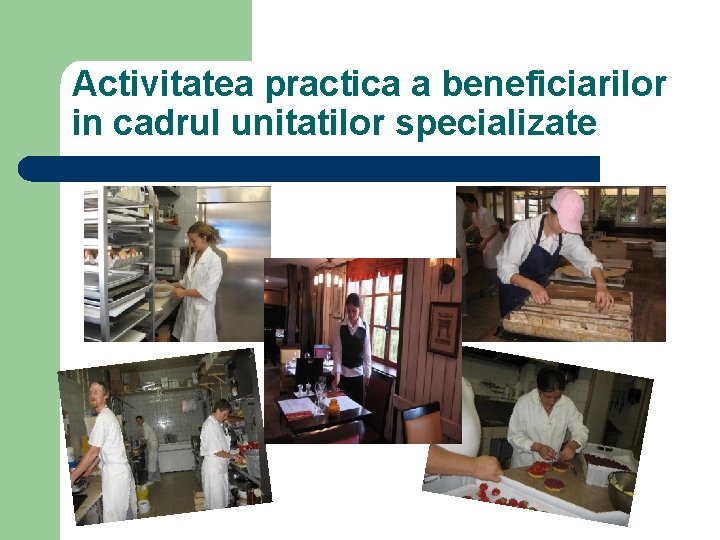 Activitatea practica a beneficiarilor in cadrul unitatilor specializate